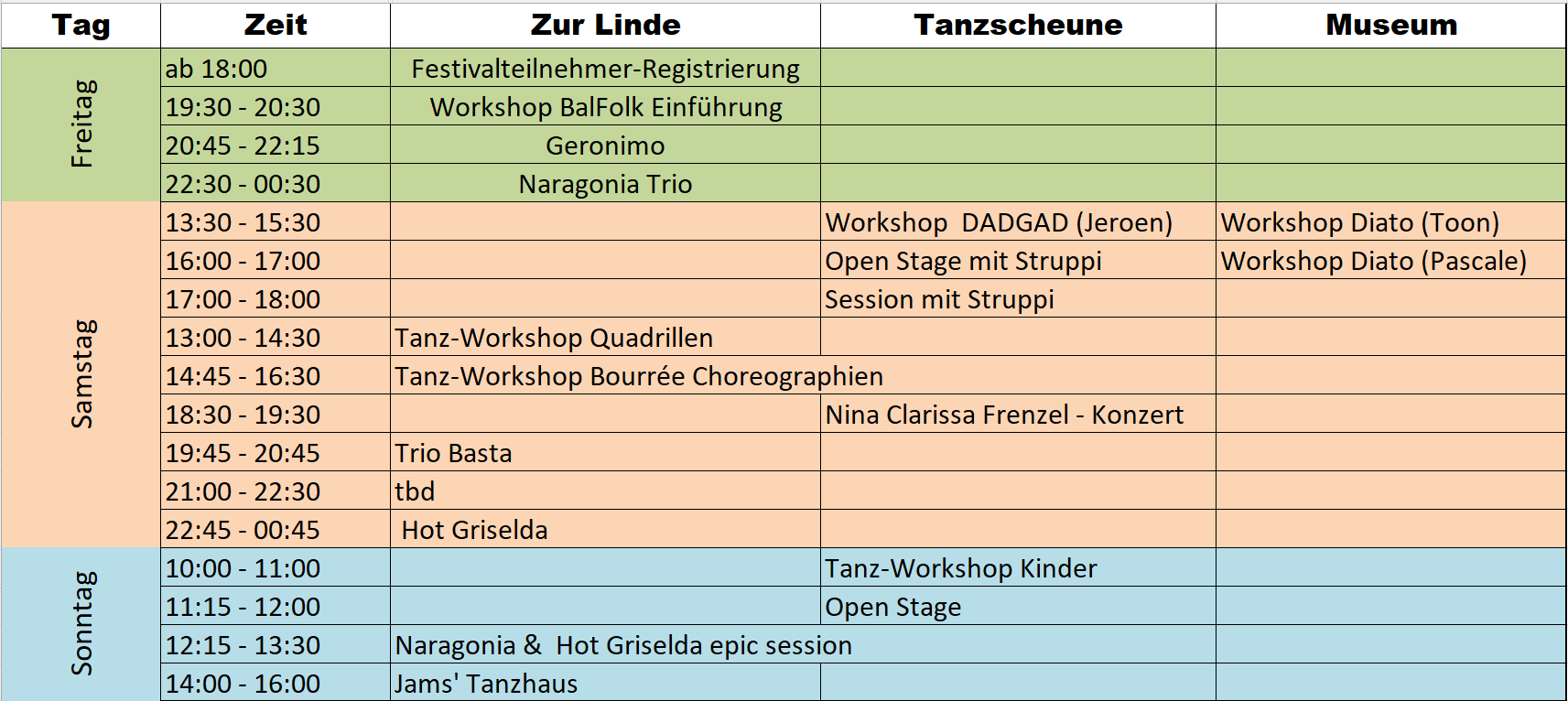 | Tag | Zeit | Zur Linde | Tanzscheune | Museum |
|---|---|---|---|---|
| Freitag | ab 18:00 | Festivalteilnehmer-Registrierung | | |
| | 19:30 - 20:30 | Workshop BalFolk Einführung | | |
| | 20:45 - 22:15 | Geronimo | | |
| | 22:30 - 00:30 | Naragonia Trio | | |
| Samstag | 13:30 - 15:30 | | Workshop DADGAD (Jeroen) | Workshop Diato (Toon) |
| | 16:00 - 17:00 | | Open Stage mit Struppi | Workshop Diato (Pascale) |
| | 17:00 - 18:00 | | Session mit Struppi | |
| | 13:00 - 14:30 | Tanz-Workshop Quadrillen | | |
| | 14:45 - 16:30 | Tanz-Workshop Bourrée Choreographien | | |
| | 18:30 - 19:30 | | Nina Clarissa Frenzel - Konzert | |
| | 19:45 - 20:45 | Trio Basta | | |
| | 21:00 - 22:30 | tbd | | |
| | 22:45 - 00:45 | Hot Griselda | | |
| Sonntag | 10:00 - 11:00 | | Tanz-Workshop Kinder | |
| | 11:15 - 12:00 | | Open Stage | |
| | 12:15 - 13:30 | Naragonia & Hot Griselda epic session | | |
| | 14:00 - 16:00 | Jams' Tanzhaus | | |